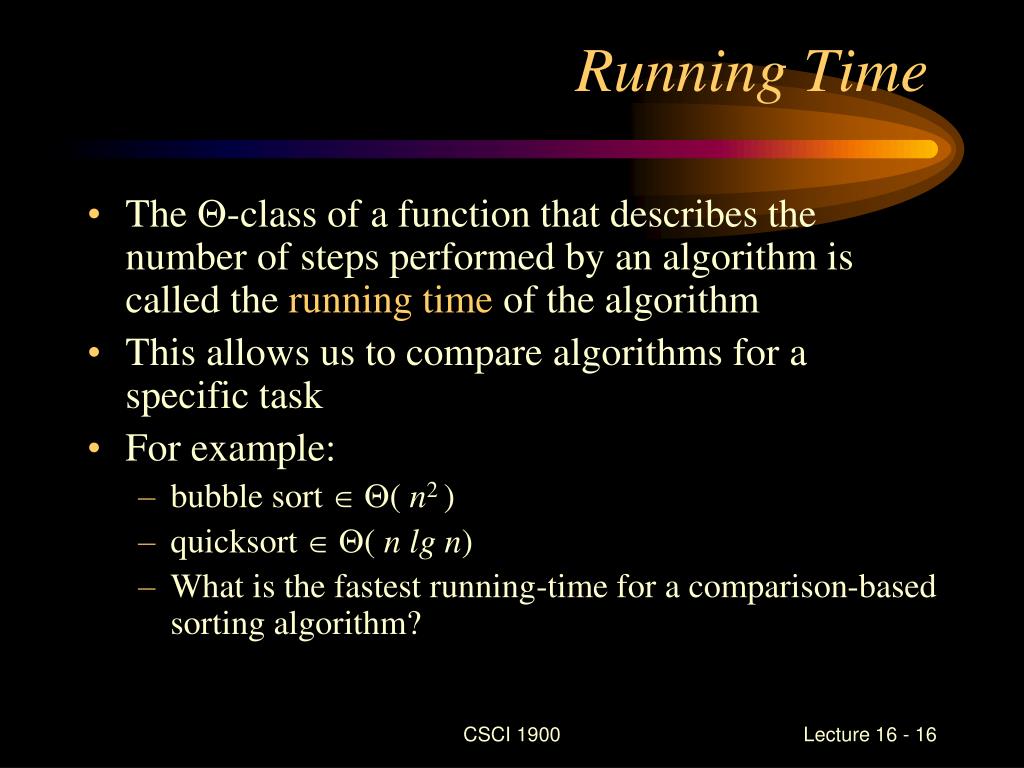 Running Time

• The $\Theta$-class of a function that describes the number of steps performed by an algorithm is called the running time of the algorithm
• This allows us to compare algorithms for a specific task
• For example:
– bubble sort $\in \Theta( n^2 )$
– quicksort $\in \Theta( n \lg n)$
– What is the fastest running-time for a comparison-based sorting algorithm?

CSCI 1900

Lecture 16 - 16